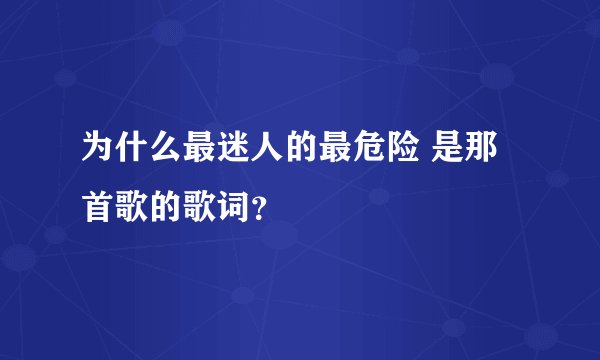 为什么最迷人的最危险 是那首歌的歌词？